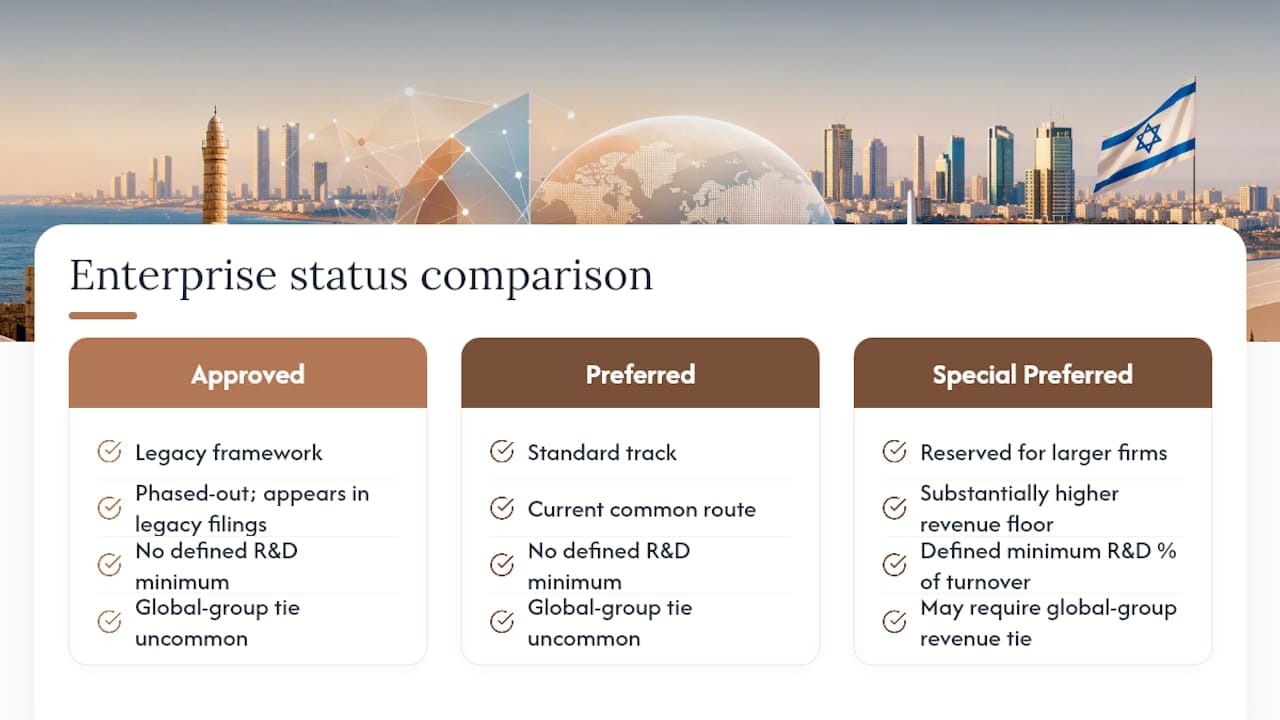 Enterprise status comparison

Approved

Legacy framework

Phased-out; appears in legacy filings

No defined R&D minimum

Global-group tie uncommon

Preferred

Standard track

Current common route

No defined R&D minimum

Global-group tie uncommon

Special Preferred

Reserved for larger firms

Substantially higher revenue floor

Defined minimum R&D % of turnover

May require global-group revenue tie